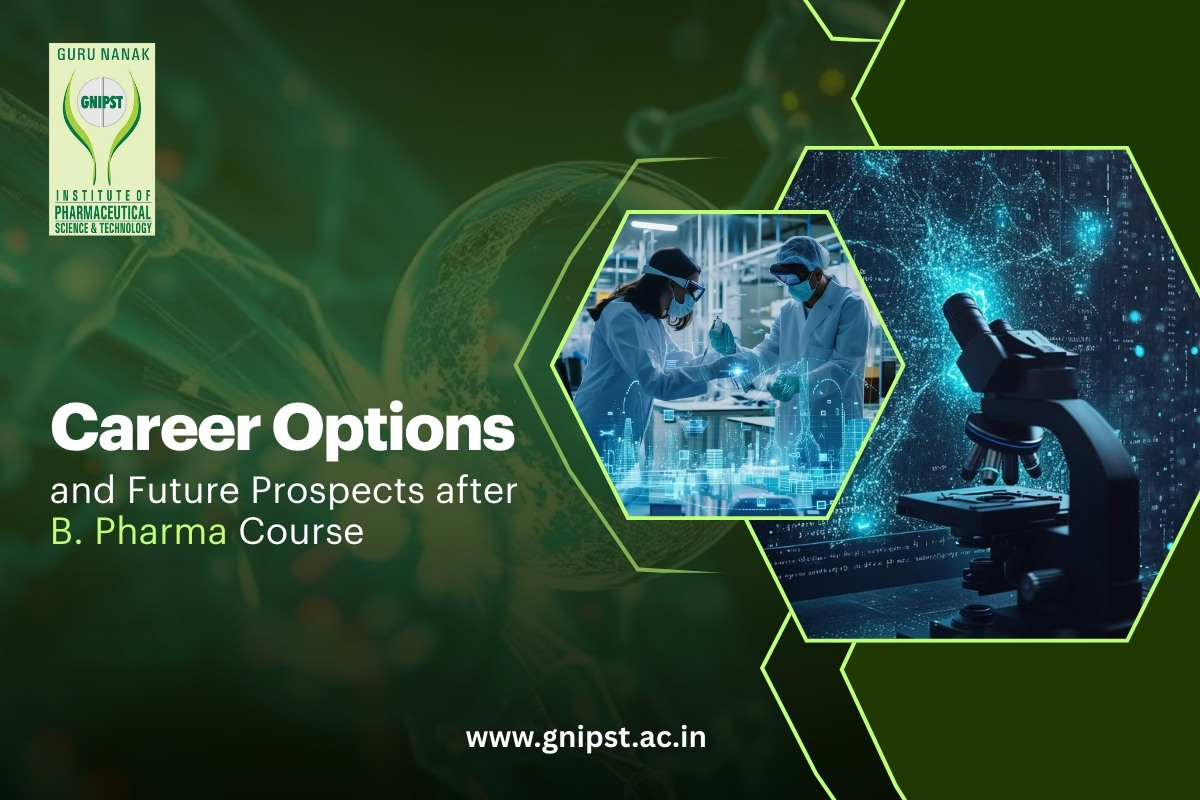 GURU NANAK
GNIPST
INSTITUTE OF
PHARMACEUTICAL
SCIENCE & TECHNOLOGY

Career Options
and Future Prospects after
B. Pharma Course

www.gnipst.ac.in